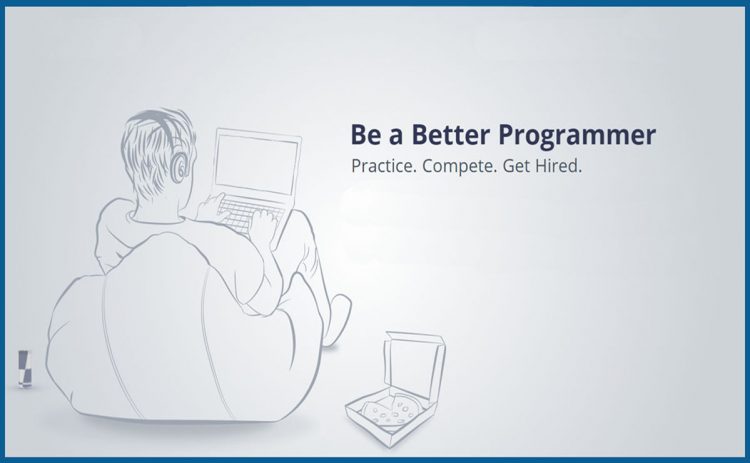 Be a Better Programmer
Practice. Compete. Get Hired.